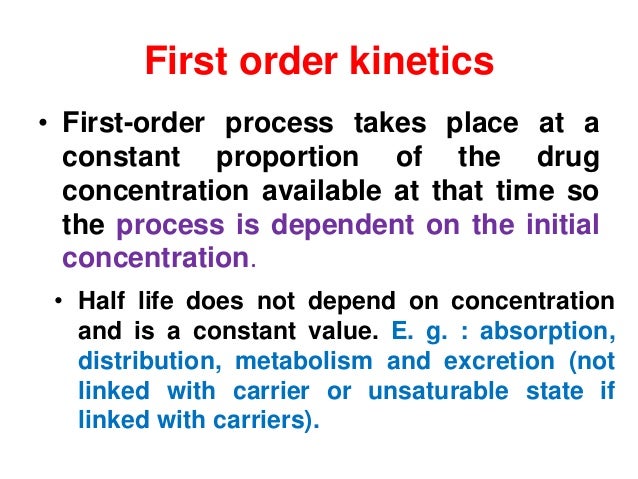 First order kinetics

• First-order process takes place at a constant proportion of the drug concentration available at that time so the process is dependent on the initial concentration.

• Half life does not depend on concentration and is a constant value. E. g. : absorption, distribution, metabolism and excretion (not linked with carrier or unsaturable state if linked with carriers).